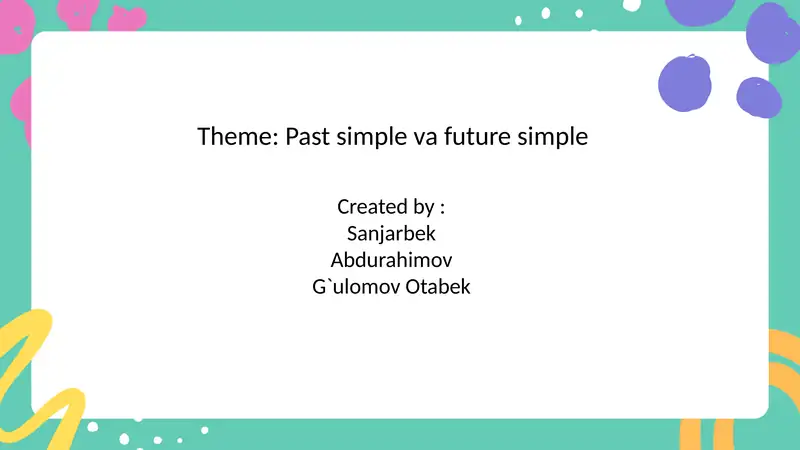 Theme: Past simple va future simple

Created by :
Sanjarbek
Abdurahimov
G`ulomov Otabek